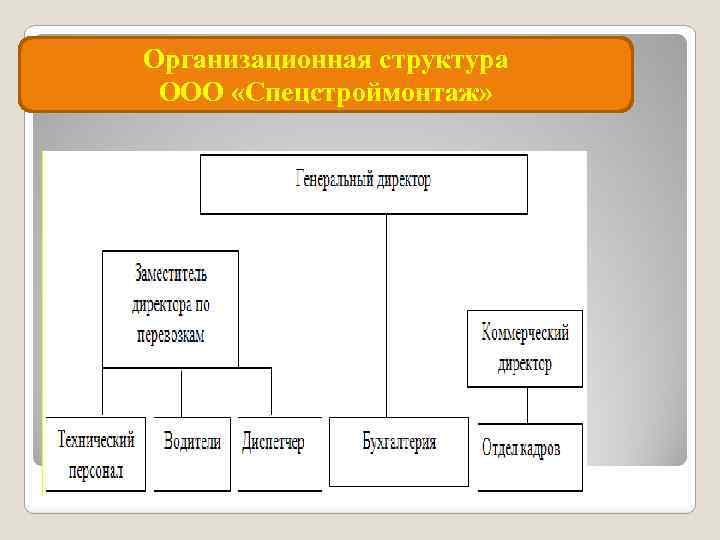 Организационная структура
ООО «Спецстроймонтаж»

Генеральный директор

Заместитель директора по перевозкам

Коммерческий директор

Технический персонал

Водители

Диспетчер

Бухгалтерия

Отдел кадров